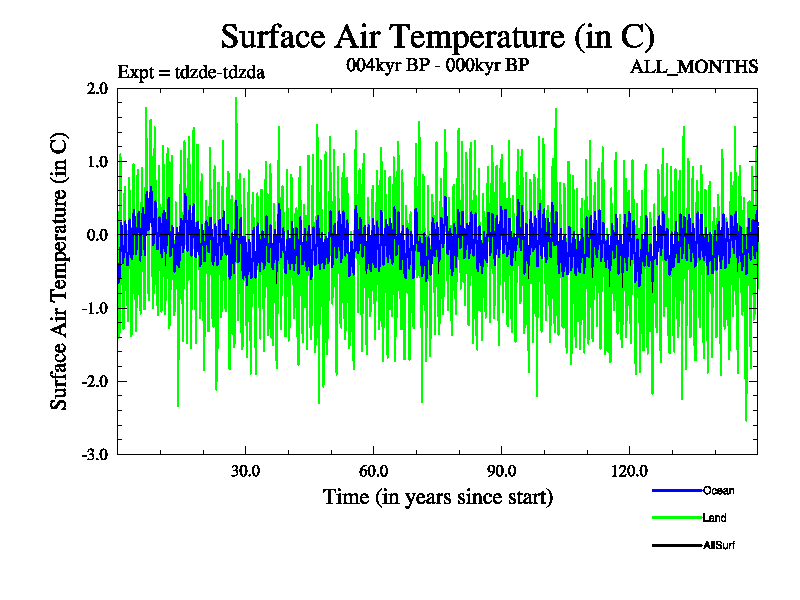 Surface Air Temperature (in C)

Expt = tdzde-tdzda

004kyr BP - 000kyr BP

ALL_MONTHS

Surface Air Temperature (in C)

2.0
1.0
0.0
-1.0
-2.0
-3.0

30.0
60.0
90.0
120.0

Time (in years since start)

Ocean
Land
AllSurf